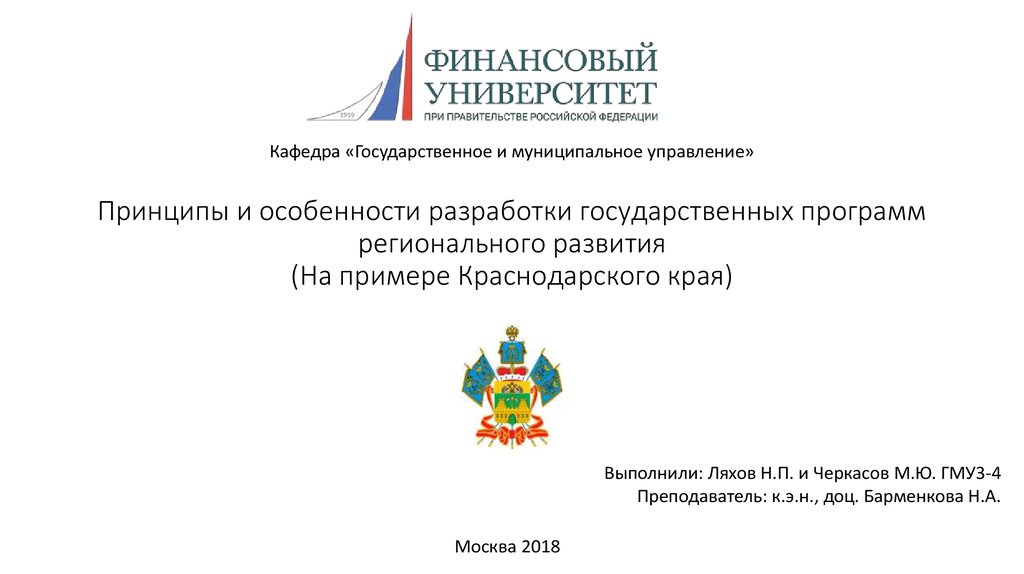 1919
ФИНАНСОВЫЙ УНИВЕРСИТЕТ
ПРИ ПРАВИТЕЛЬСТВЕ РОССИЙСКОЙ ФЕДЕРАЦИИ

Кафедра «Государственное и муниципальное управление»

Принципы и особенности разработки государственных программ регионального развития
(На примере Краснодарского края)

Выполнили: Ляхов Н.П. и Черкасов М.Ю. ГМУ3-4
Преподаватель: к.э.н., доц. Барменкова Н.А.

Москва 2018